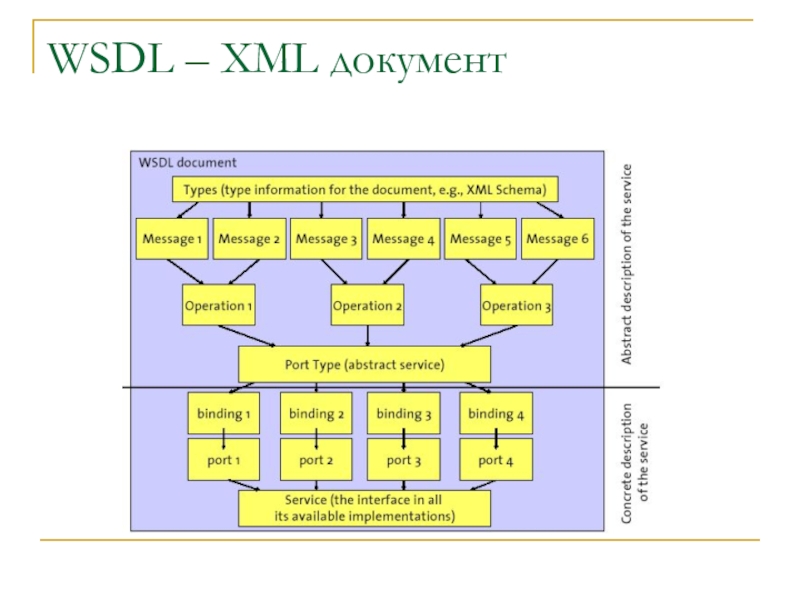 WSDL – XML документ

WSDL document

Types (type information for the document, e.g., XML Schema)

Message 1
Message 2
Message 3
Message 4
Message 5
Message 6

Operation 1
Operation 2
Operation 3

Port Type (abstract service)

binding 1
binding 2
binding 3
binding 4

port 1
port 2
port 3
port 4

Service (the interface in all its available implementations)

Abstract description of the service

Concrete description of the service